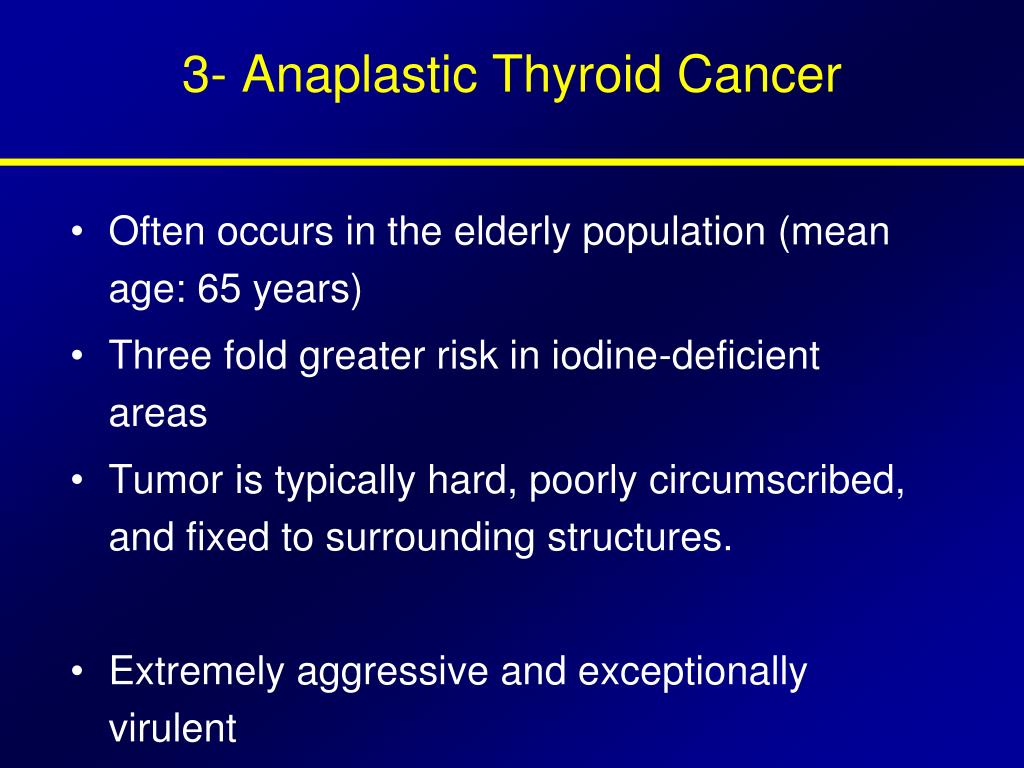 3- Anaplastic Thyroid Cancer

• Often occurs in the elderly population (mean age: 65 years)
• Three fold greater risk in iodine-deficient areas
• Tumor is typically hard, poorly circumscribed, and fixed to surrounding structures.

• Extremely aggressive and exceptionally virulent